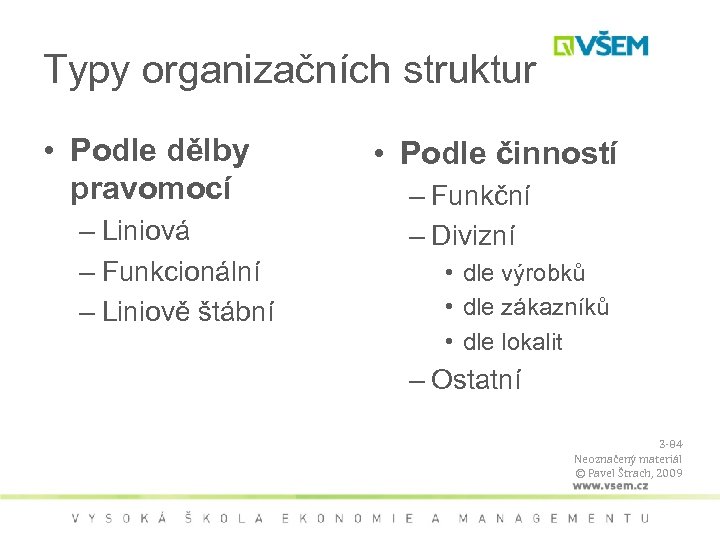 VŠEM

Typy organizačních struktur

• Podle dělby pravomocí
– Liniová
– Funkcionální
– Liniově štábní

• Podle činností
– Funkční
– Divizní
• dle výrobků
• dle zákazníků
• dle lokalit
– Ostatní

3-84
Neoznačený materiál
© Pavel Štrach, 2009
www.vsem.cz

VYSOKÁ ŠKOLA EKONOMIE A MANAGEMENTU